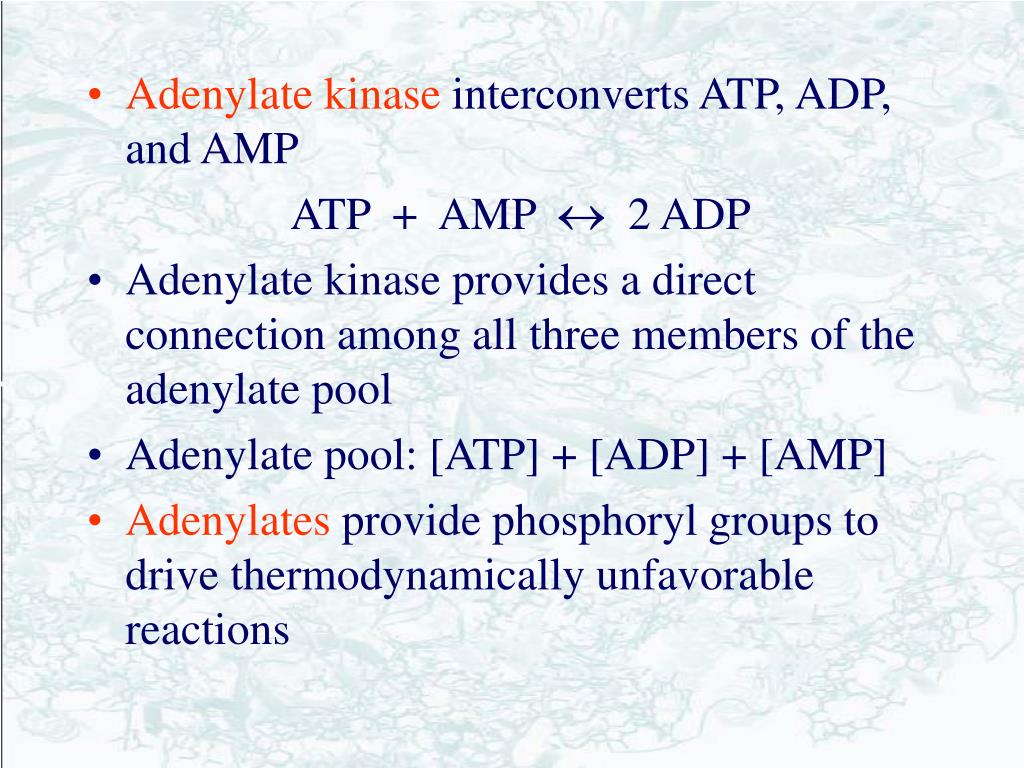 • Adenylate kinase interconverts ATP, ADP, and AMP

ATP + AMP $\leftrightarrow$ 2 ADP

• Adenylate kinase provides a direct connection among all three members of the adenylate pool

• Adenylate pool: [ATP] + [ADP] + [AMP]

• Adenylates provide phosphoryl groups to drive thermodynamically unfavorable reactions